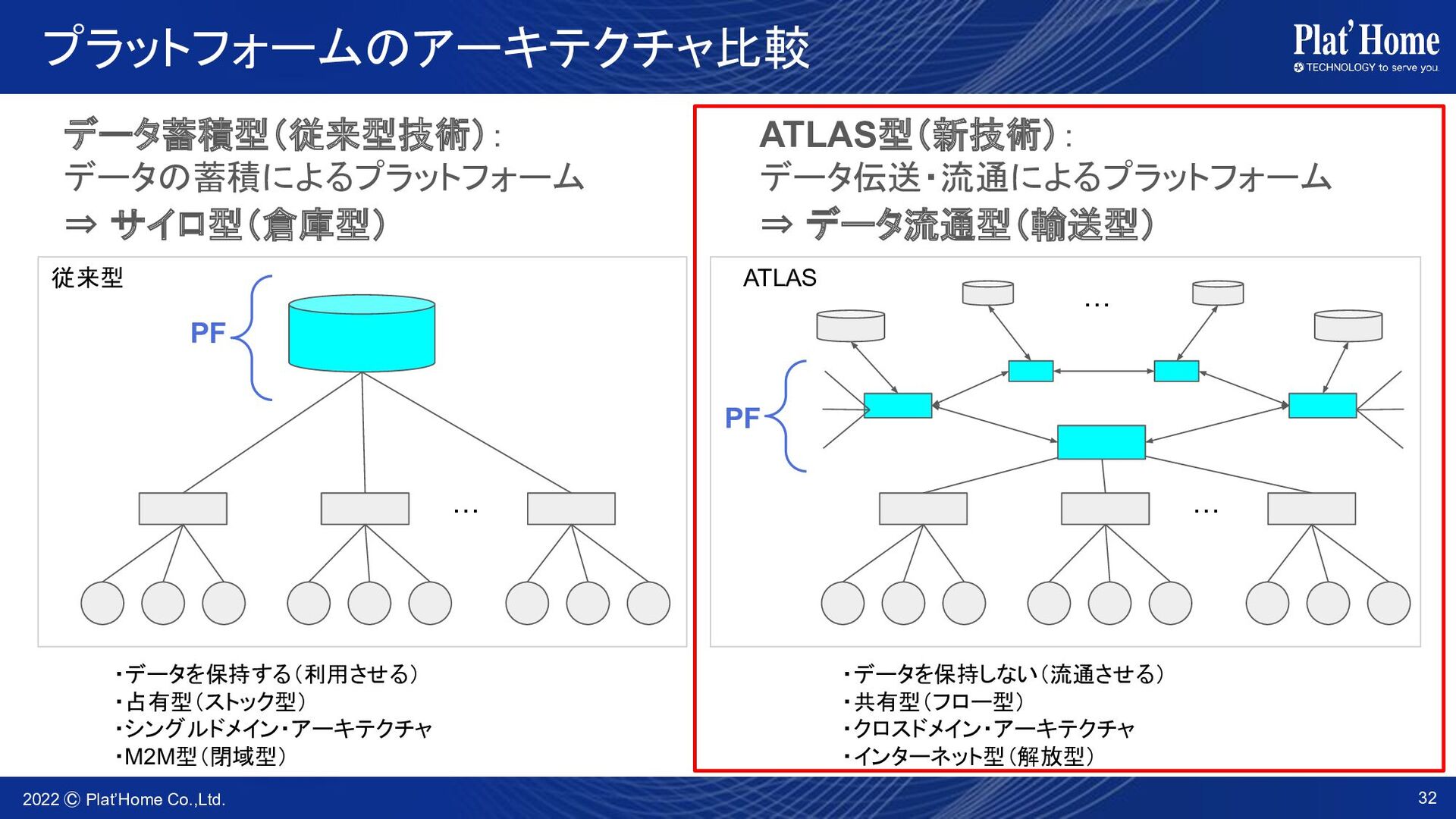 プラットフォームのアーキテクチャ比較

Plat'Home
TECHNOLOGY to serve you.

データ蓄積型(従来型技術):
データの蓄積によるプラットフォーム
⇒ サイロ型(倉庫型)

従来型

PF

…

・データを保持する(利用させる)
・占有型(ストック型)
・シングルドメイン・アーキテクチャ
・M2M型(閉域型)

ATLAS型(新技術):
データ伝送・流通によるプラットフォーム
⇒ データ流通型(輸送型)

ATLAS

…

PF

…

・データを保持しない(流通させる)
・共有型(フロー型)
・クロスドメイン・アーキテクチャ
・インターネット型(解放型)

2022 © Plat'Home Co.,Ltd.

32